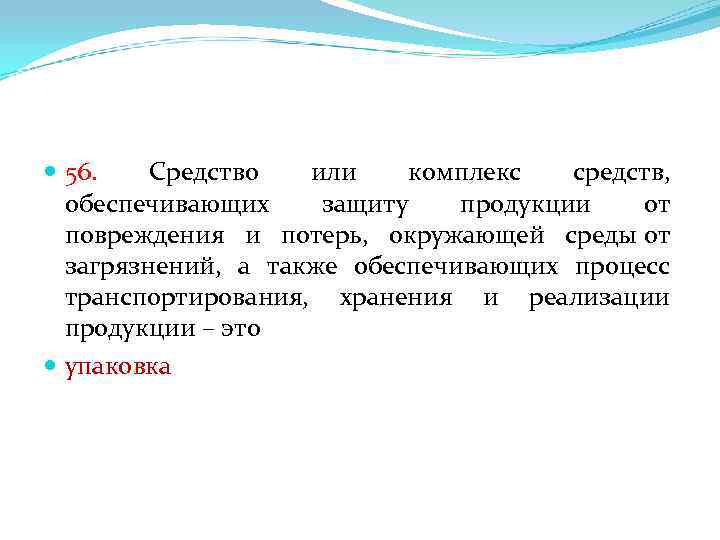 56. Средство или комплекс средств, обеспечивающих защиту продукции от повреждения и потерь, окружающей среды от загрязнений, а также обеспечивающих процесс транспортирования, хранения и реализации продукции – это

упаковка